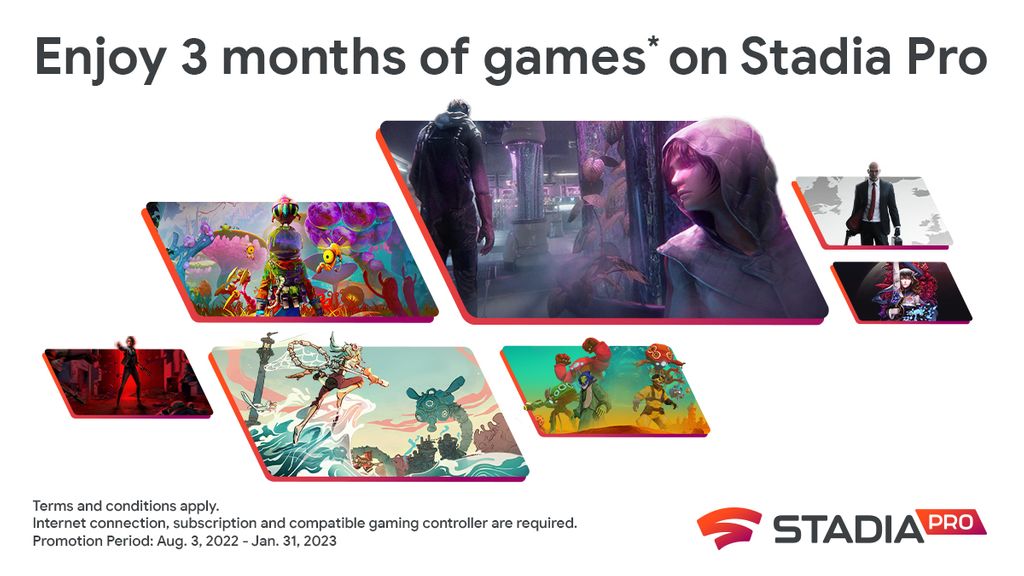 Enjoy 3 months of games* on Stadia Pro

Terms and conditions apply.
Internet connection, subscription and compatible gaming controller are required.
Promotion Period: Aug. 3, 2022 - Jan. 31, 2023

STADIA PRO